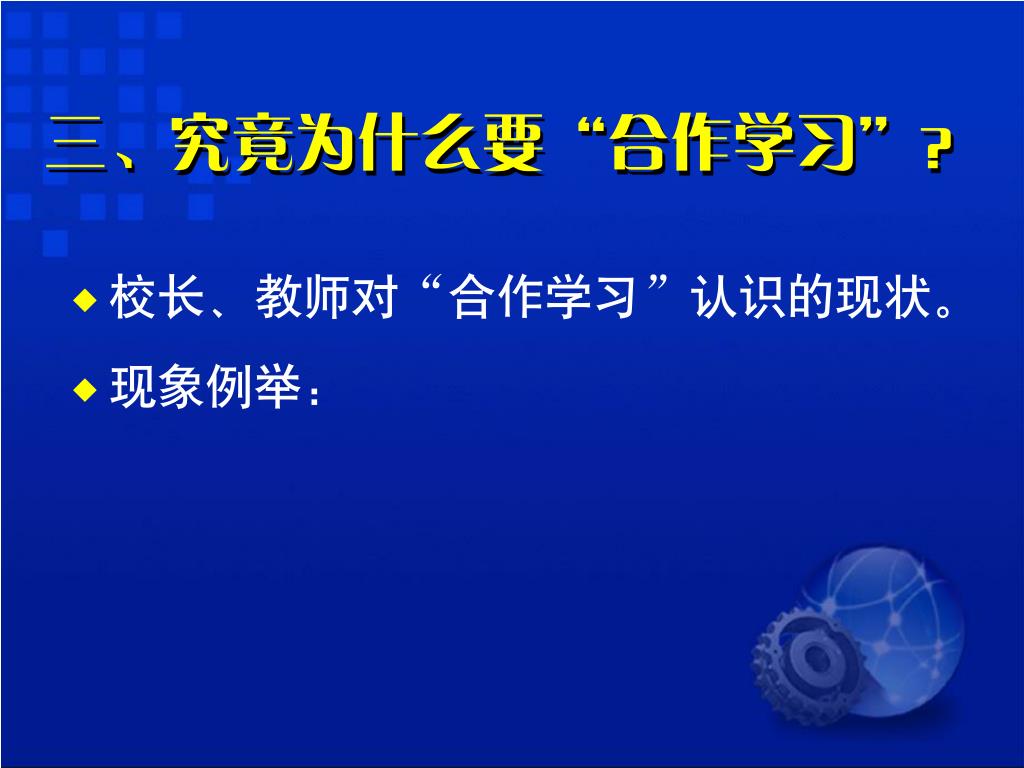 三、究竟为什么要“合作学习”？

◆ 校长、教师对“合作学习”认识的现状。

◆ 现象例举：